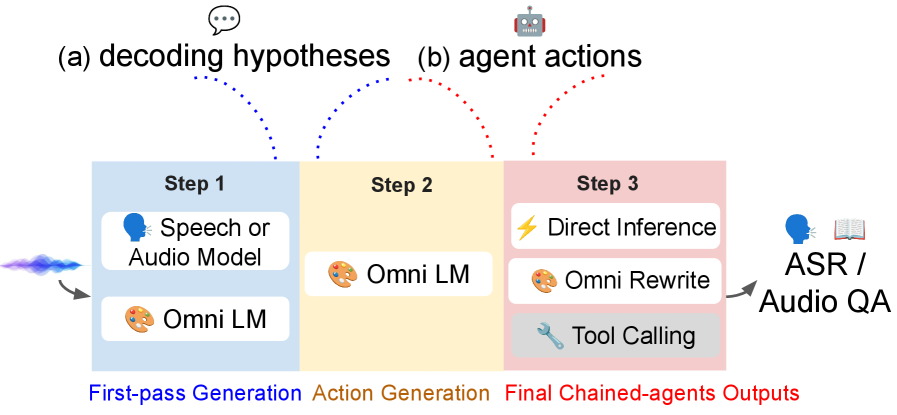 (a) decoding hypotheses (b) agent actions

Step 1

Speech or Audio Model

Omni LM

Step 2

Omni LM

Step 3

Direct Inference

Omni Rewrite

Tool Calling

ASR / Audio QA

First-pass Generation Action Generation Final Chained-agents Outputs